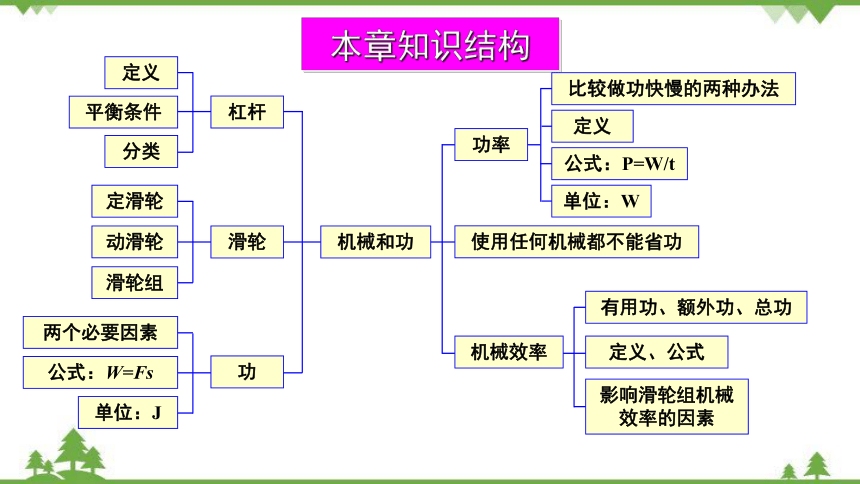 本章知识结构

定义
平衡条件
分类
杠杆

定滑轮
动滑轮
滑轮组
滑轮

两个必要因素
公式：$W=Fs$
单位：J
功

机械和功

功率
比较做功快慢的两种办法
定义
公式：P=W/t
单位：W

使用任何机械都不能省功

机械效率
有用功、额外功、总功
定义、公式
影响滑轮组机械效率的因素